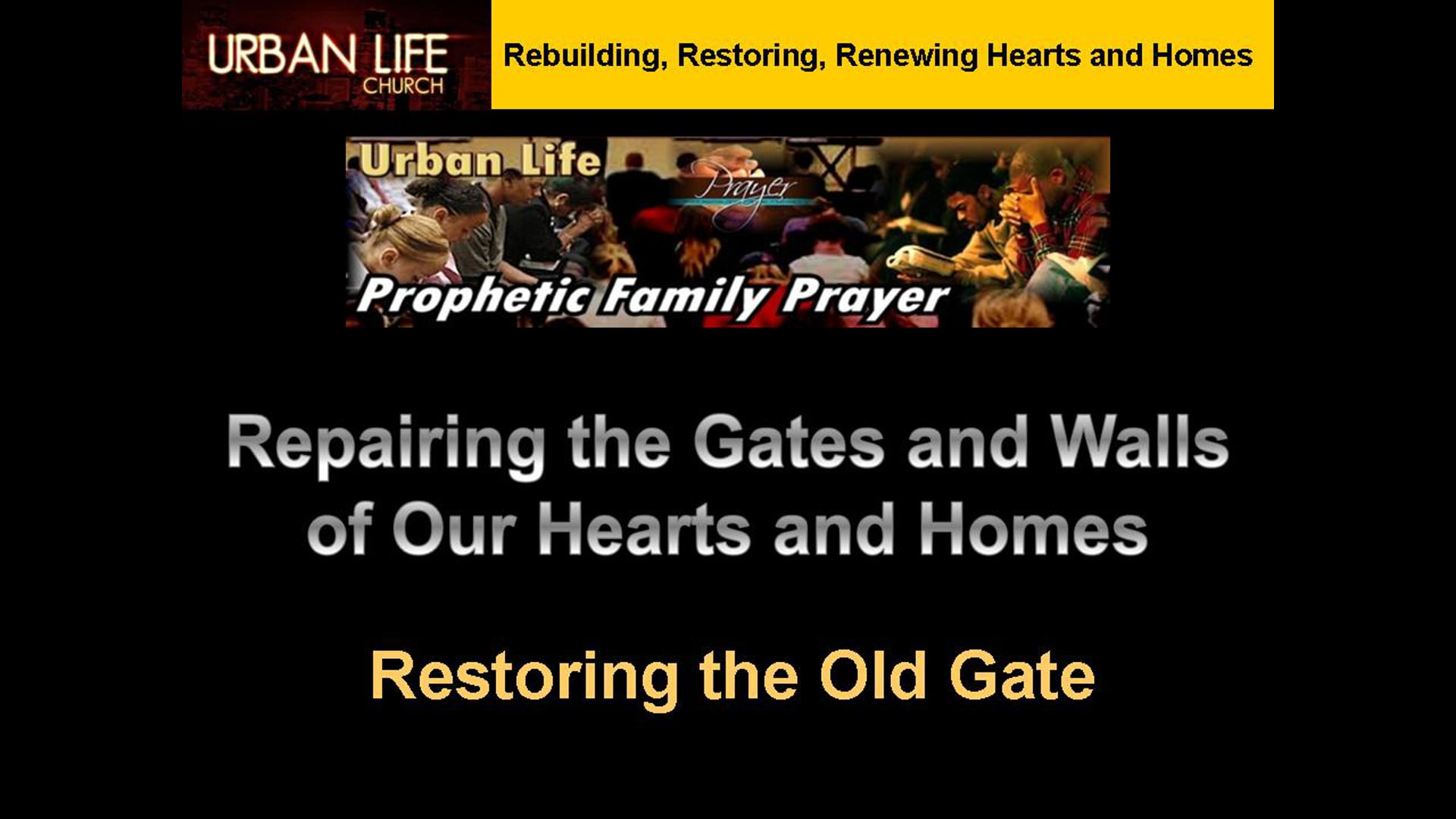 URBAN LIFE CHURCH

Rebuilding, Restoring, Renewing Hearts and Homes

Urban Life

Prayer

Prophetic Family Prayer

Repairing the Gates and Walls of Our Hearts and Homes

Restoring the Old Gate